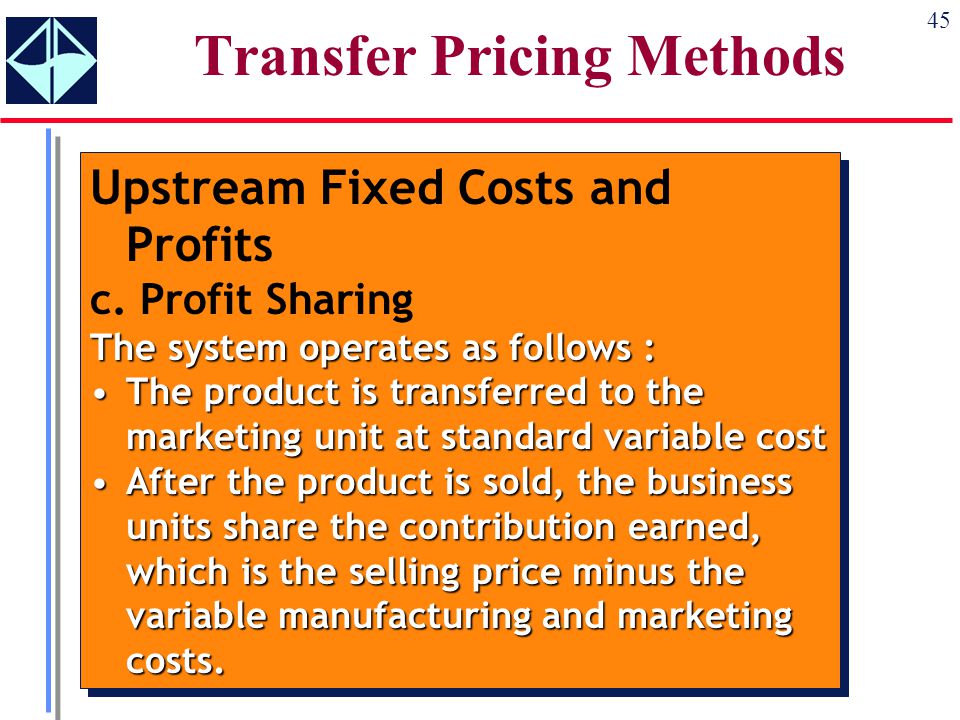 45

Transfer Pricing Methods

Upstream Fixed Costs and Profits

c. Profit Sharing

The system operates as follows :

• The product is transferred to the marketing unit at standard variable cost

• After the product is sold, the business units share the contribution earned, which is the selling price minus the variable manufacturing and marketing costs.